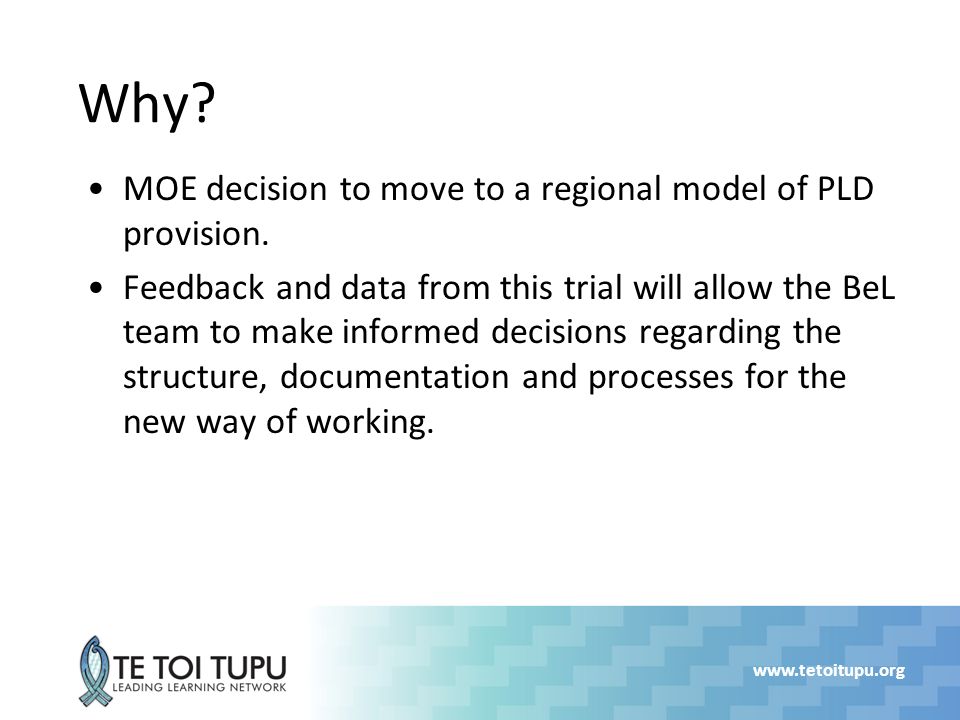 Why?

• MOE decision to move to a regional model of PLD provision.

• Feedback and data from this trial will allow the BeL team to make informed decisions regarding the structure, documentation and processes for the new way of working.

TE TOI TUPU
LEADING LEARNING NETWORK

www.tetoitupu.org